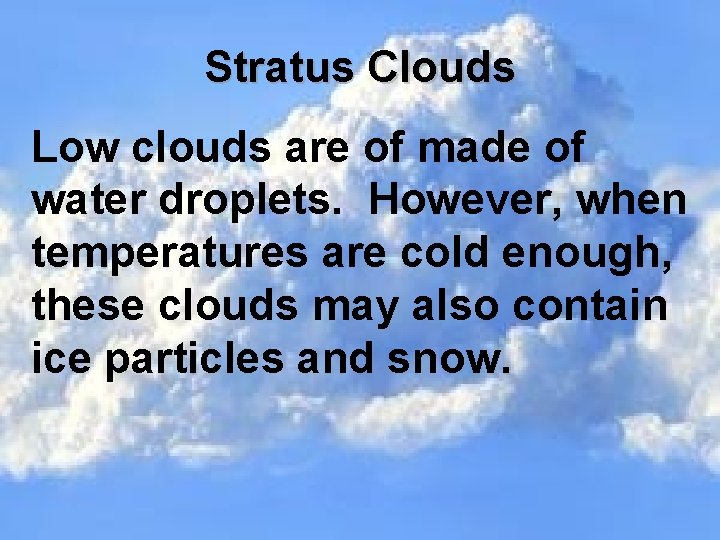 Stratus Clouds

Low clouds are of made of water droplets.  However, when temperatures are cold enough, these clouds may also contain ice particles and snow.